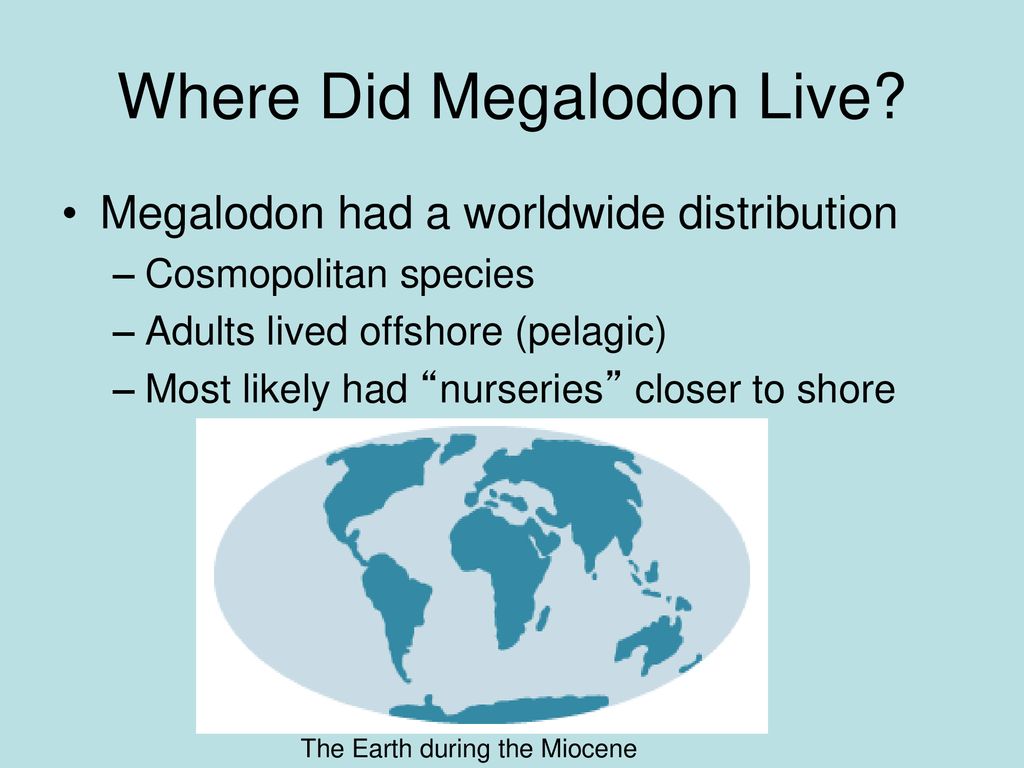 Where Did Megalodon Live?

• Megalodon had a worldwide distribution
– Cosmopolitan species
– Adults lived offshore (pelagic)
– Most likely had “nurseries” closer to shore

The Earth during the Miocene